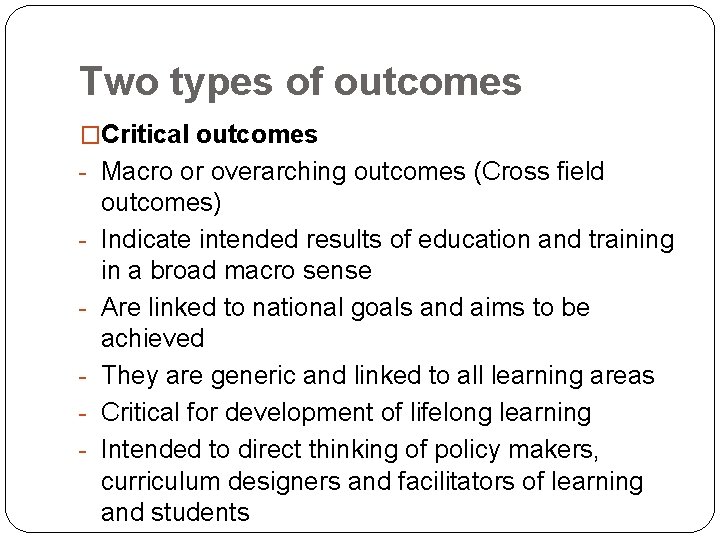 Two types of outcomes

□Critical outcomes

- Macro or overarching outcomes (Cross field outcomes)
- Indicate intended results of education and training in a broad macro sense
- Are linked to national goals and aims to be achieved
- They are generic and linked to all learning areas
- Critical for development of lifelong learning
- Intended to direct thinking of policy makers, curriculum designers and facilitators of learning and students